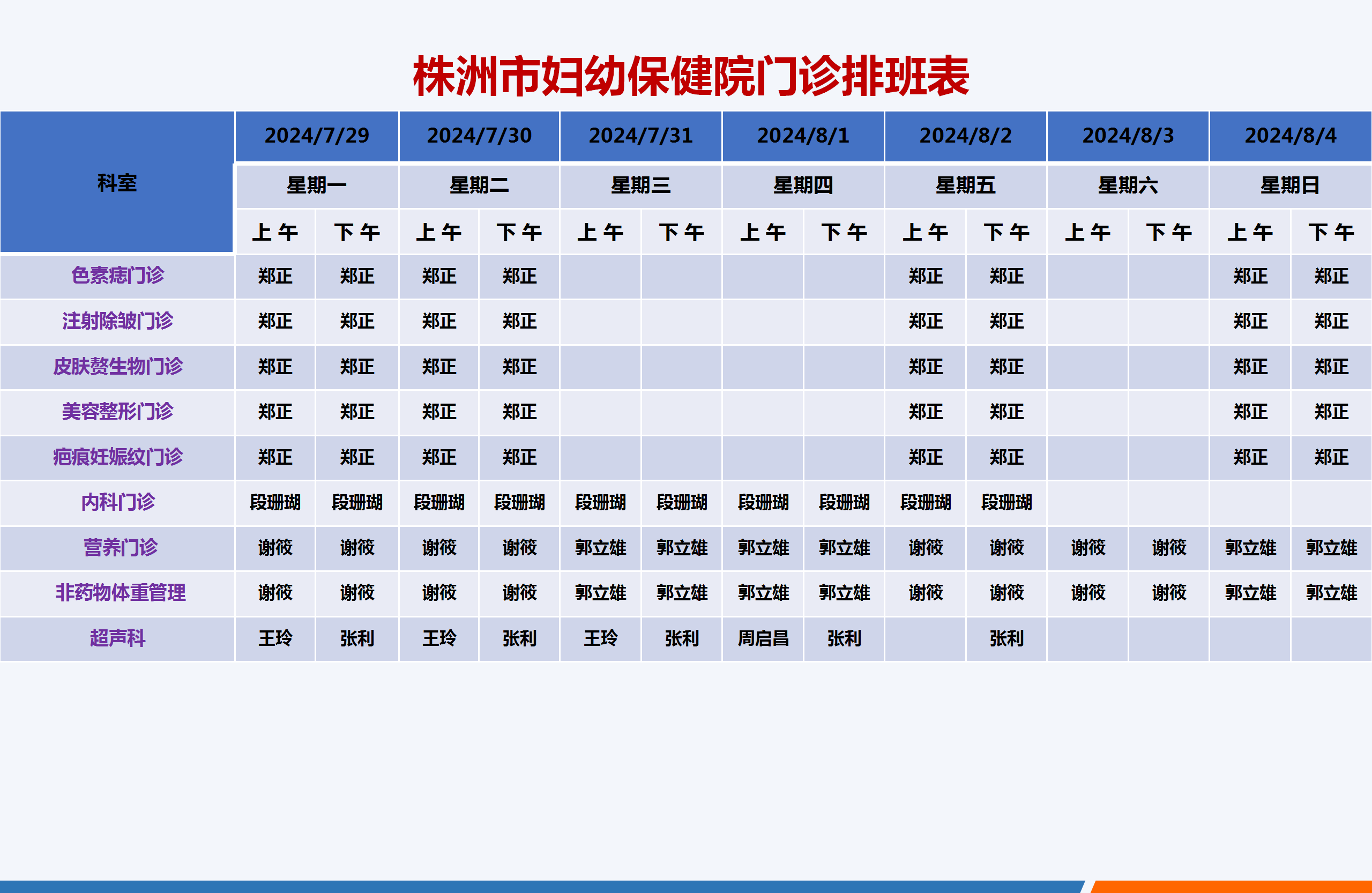 株洲市妇幼保健院门诊排班表

| 科室 | 2024/7/29 | | 2024/7/30 | | 2024/7/31 | | 2024/8/1 | | 2024/8/2 | | 2024/8/3 | | 2024/8/4 | |
|---|---|---|---|---|---|---|---|---|---|---|---|---|---|---|
| | 星期一 | | 星期二 | | 星期三 | | 星期四 | | 星期五 | | 星期六 | | 星期日 | |
| | 上午 | 下午 | 上午 | 下午 | 上午 | 下午 | 上午 | 下午 | 上午 | 下午 | 上午 | 下午 | 上午 | 下午 |
| 色素痣门诊 | 郑正 | 郑正 | 郑正 | 郑正 | | | | | 郑正 | 郑正 | | | 郑正 | 郑正 |
| 注射除皱门诊 | 郑正 | 郑正 | 郑正 | 郑正 | | | | | 郑正 | 郑正 | | | 郑正 | 郑正 |
| 皮肤赘生物门诊 | 郑正 | 郑正 | 郑正 | 郑正 | | | | | 郑正 | 郑正 | | | 郑正 | 郑正 |
| 美容整形门诊 | 郑正 | 郑正 | 郑正 | 郑正 | | | | | 郑正 | 郑正 | | | 郑正 | 郑正 |
| 疤痕妊娠纹门诊 | 郑正 | 郑正 | 郑正 | 郑正 | | | | | 郑正 | 郑正 | | | 郑正 | 郑正 |
| 内科门诊 | 段珊瑚 | 段珊瑚 | 段珊瑚 | 段珊瑚 | 段珊瑚 | 段珊瑚 | 段珊瑚 | 段珊瑚 | 段珊瑚 | 段珊瑚 | | | | |
| 营养门诊 | 谢筱 | 谢筱 | 谢筱 | 谢筱 | 郭立雄 | 郭立雄 | 郭立雄 | 郭立雄 | 谢筱 | 谢筱 | 谢筱 | 谢筱 | 郭立雄 | 郭立雄 |
| 非药物体重管理 | 谢筱 | 谢筱 | 谢筱 | 谢筱 | 郭立雄 | 郭立雄 | 郭立雄 | 郭立雄 | 谢筱 | 谢筱 | 谢筱 | 谢筱 | 郭立雄 | 郭立雄 |
| 超声科 | 王玲 | 张利 | 王玲 | 张利 | 王玲 | 张利 | 周启昌 | 张利 | | 张利 | | | | |